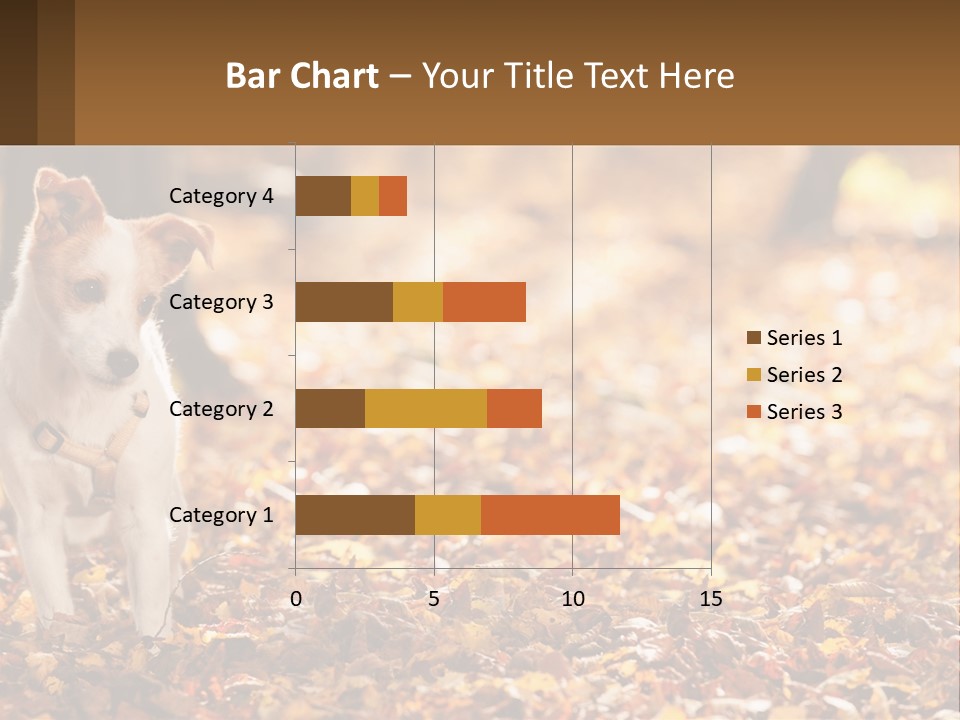 Bar Chart – Your Title Text Here

Category 4
Category 3
Category 2
Category 1

0
5
10
15

Series 1
Series 2
Series 3